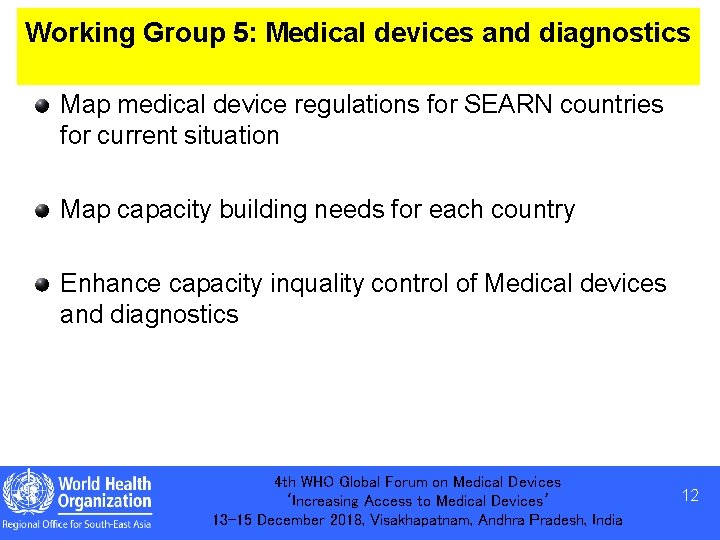 Working Group 5: Medical devices and diagnostics

Map medical device regulations for SEARN countries for current situation

Map capacity building needs for each country

Enhance capacity inquality control of Medical devices and diagnostics

World Health Organization
Regional Office for South-East Asia

4th WHO Global Forum on Medical Devices
'Increasing Access to Medical Devices'
13-15 December 2018, Visakhapatnam, Andhra Pradesh, India

12